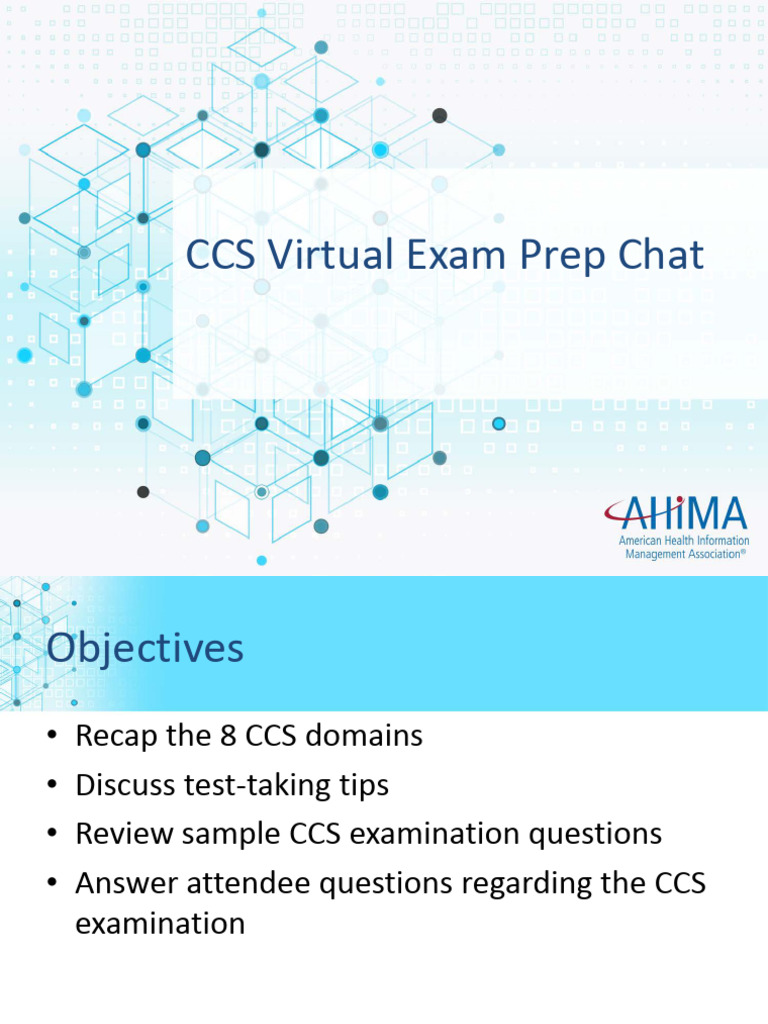 CCS Virtual Exam Prep Chat

AHIMA
American Health Information Management Association®

Objectives

• Recap the 8 CCS domains
• Discuss test-taking tips
• Review sample CCS examination questions
• Answer attendee questions regarding the CCS examination